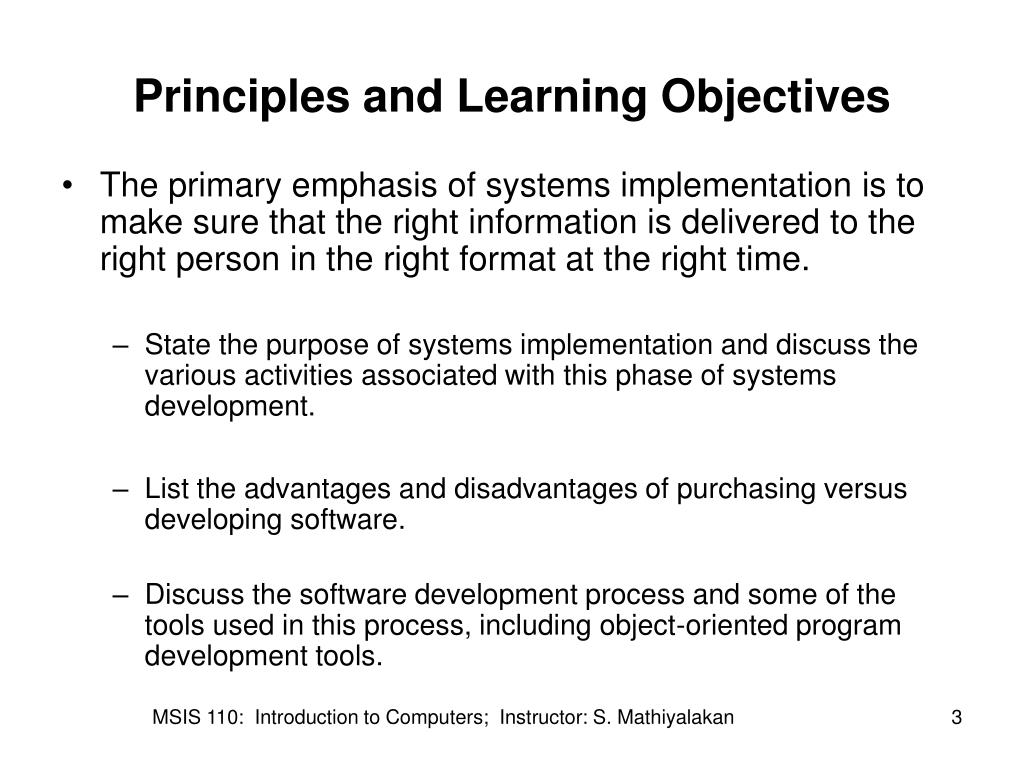 Principles and Learning Objectives

• The primary emphasis of systems implementation is to make sure that the right information is delivered to the right person in the right format at the right time.

– State the purpose of systems implementation and discuss the various activities associated with this phase of systems development.

– List the advantages and disadvantages of purchasing versus developing software.

– Discuss the software development process and some of the tools used in this process, including object-oriented program development tools.

MSIS 110: Introduction to Computers; Instructor: S. Mathiyalakan

3